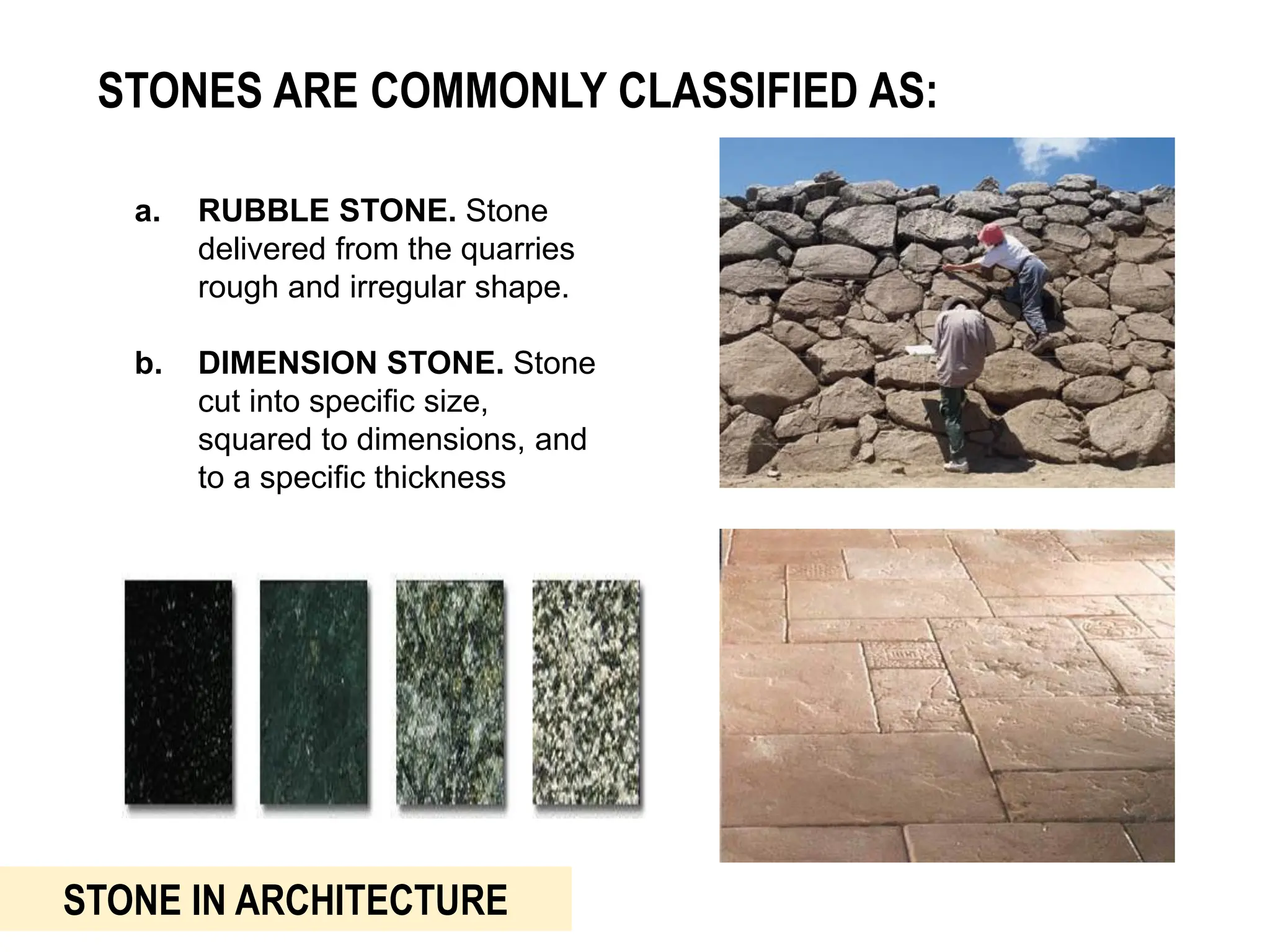 STONES ARE COMMONLY CLASSIFIED AS:

a. RUBBLE STONE. Stone delivered from the quarries rough and irregular shape.

b. DIMENSION STONE. Stone cut into specific size, squared to dimensions, and to a specific thickness

STONE IN ARCHITECTURE